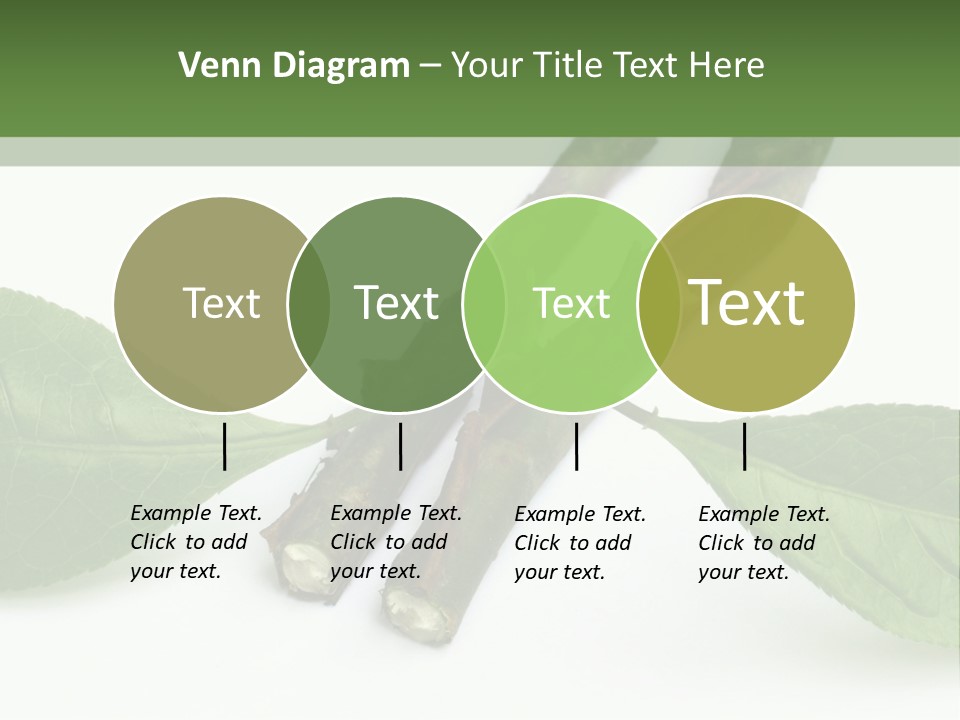 Venn Diagram – Your Title Text Here

Text

Text

Text

Text

Example Text. Click to add your text.

Example Text. Click to add your text.

Example Text. Click to add your text.

Example Text. Click to add your text.